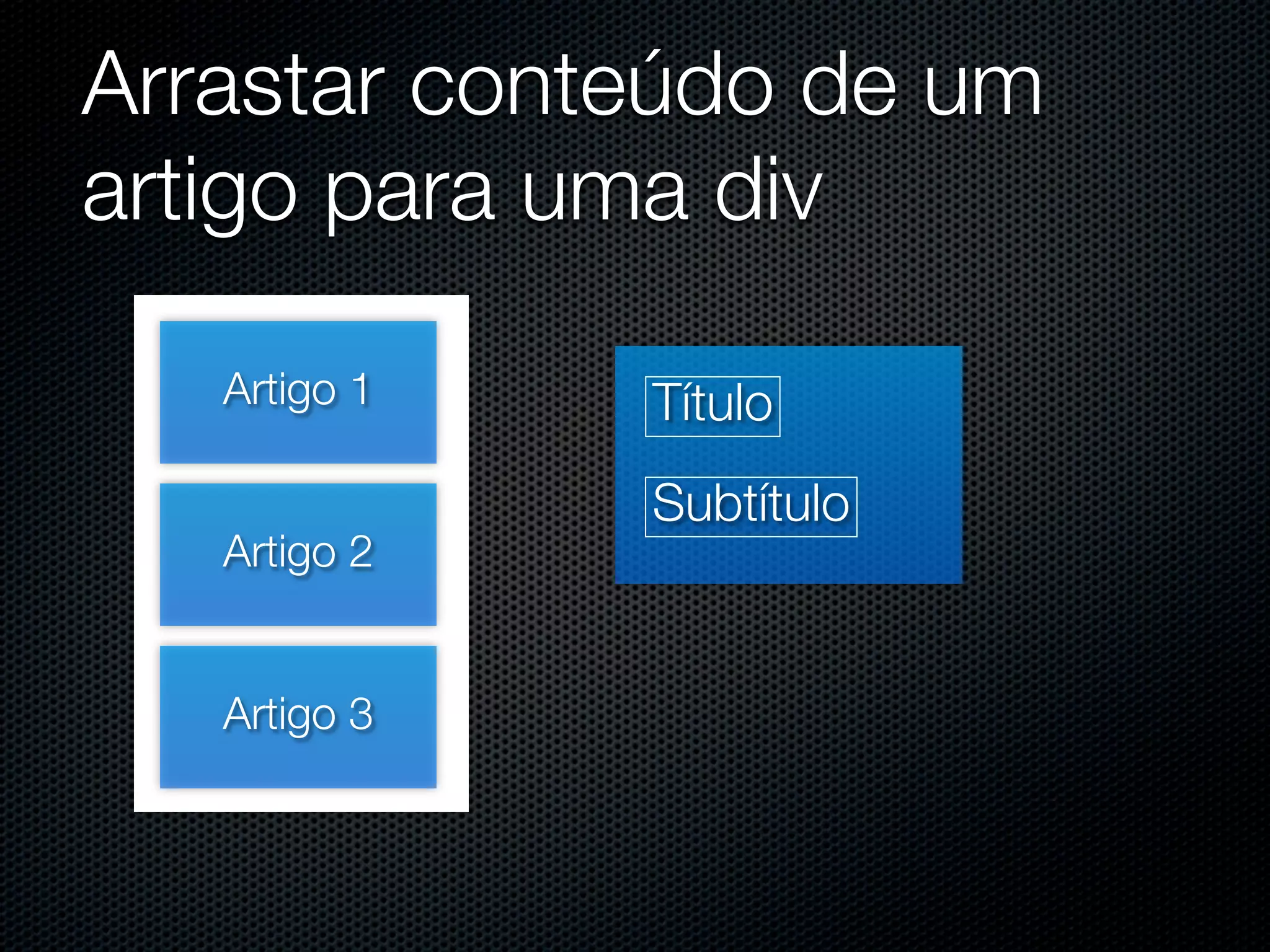 Arrastar conteúdo de um artigo para uma div

Artigo 1

Artigo 2

Artigo 3

Título

Subtítulo